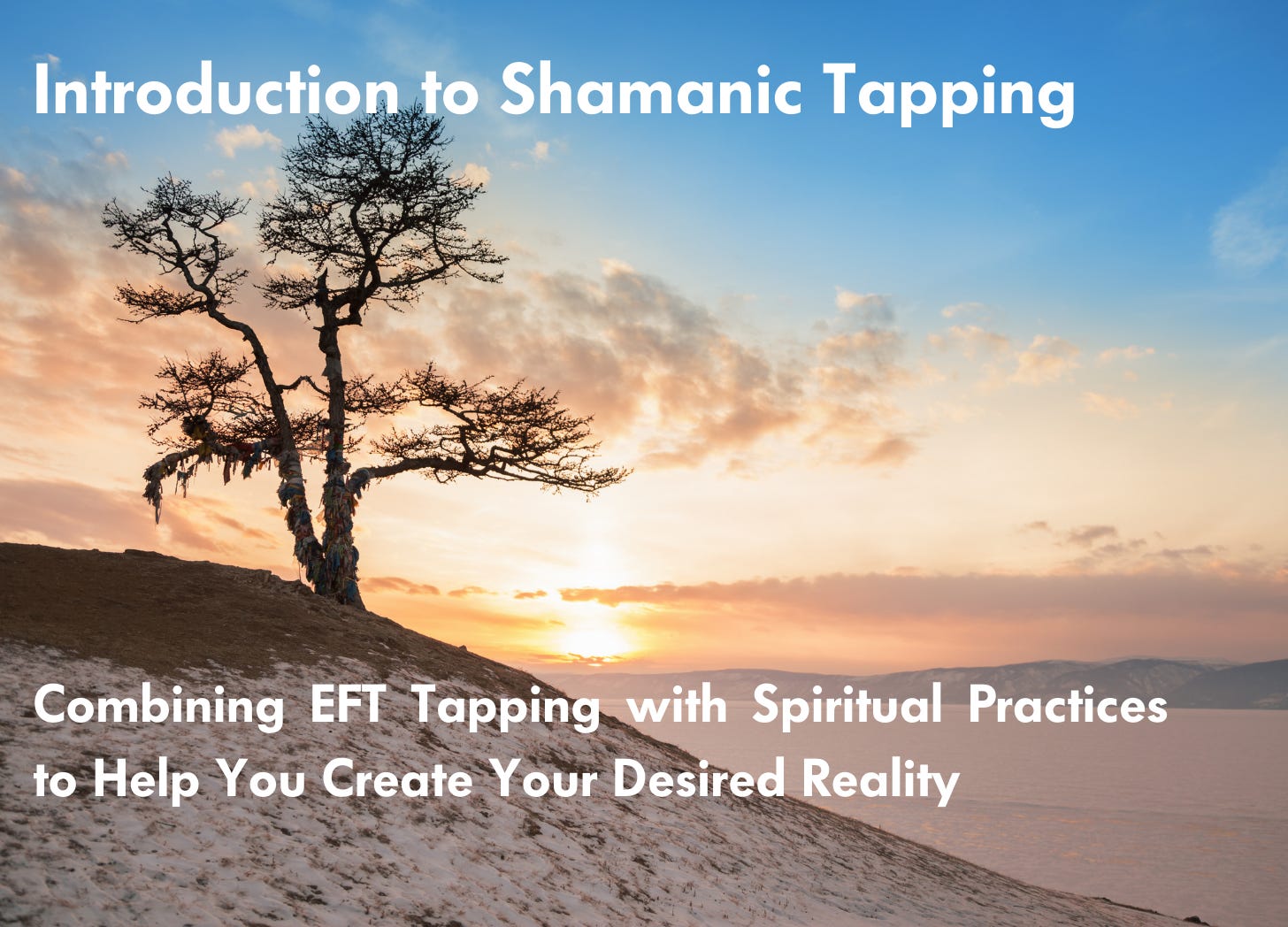 Introduction to Shamanic Tapping

Combining EFT Tapping with Spiritual Practices to Help You Create Your Desired Reality